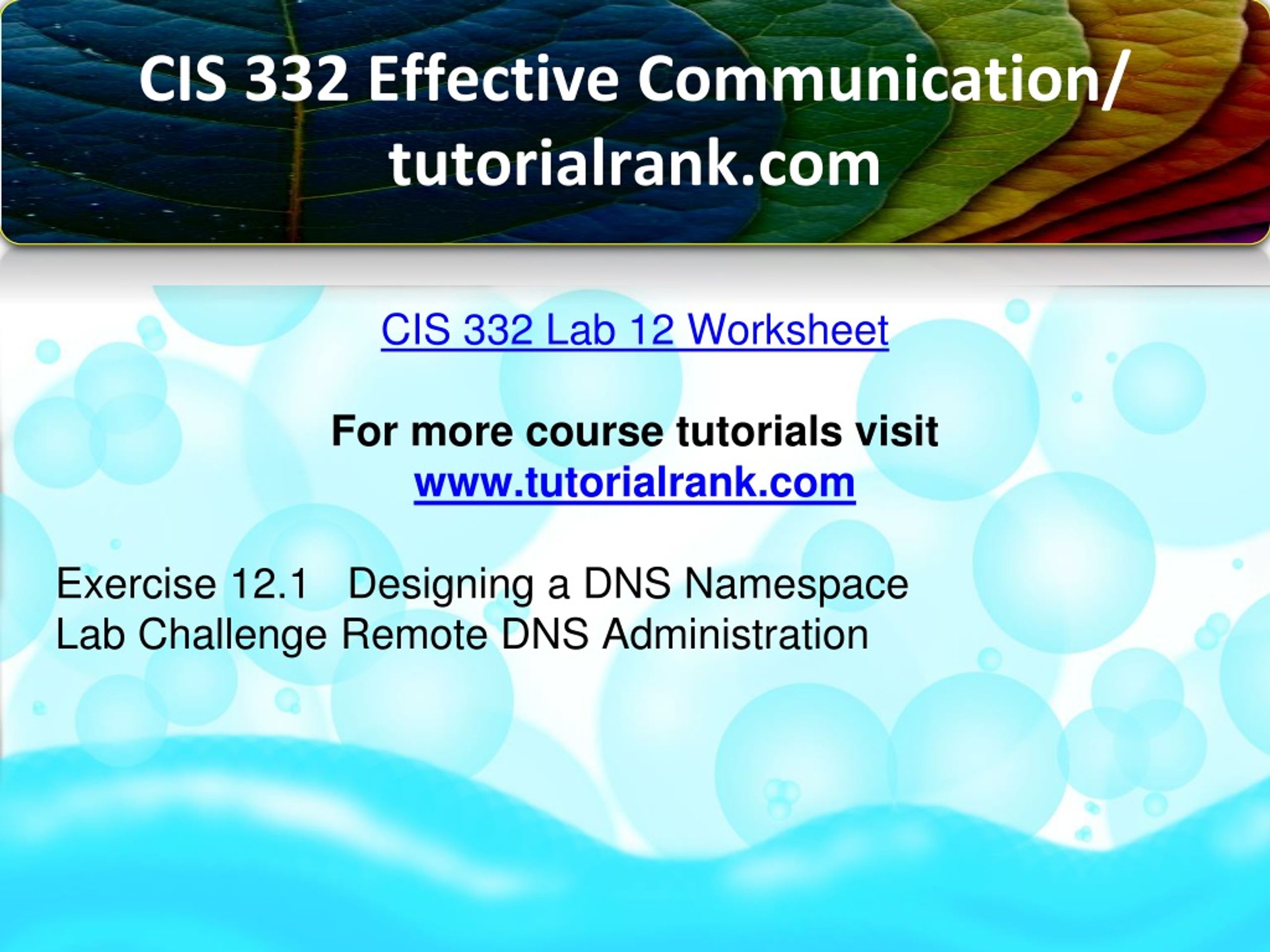 CIS 332 Effective Communication/ tutorialrank.com

CIS 332 Lab 12 Worksheet

For more course tutorials visit
www.tutorialrank.com

Exercise 12.1 Designing a DNS Namespace
Lab Challenge Remote DNS Administration